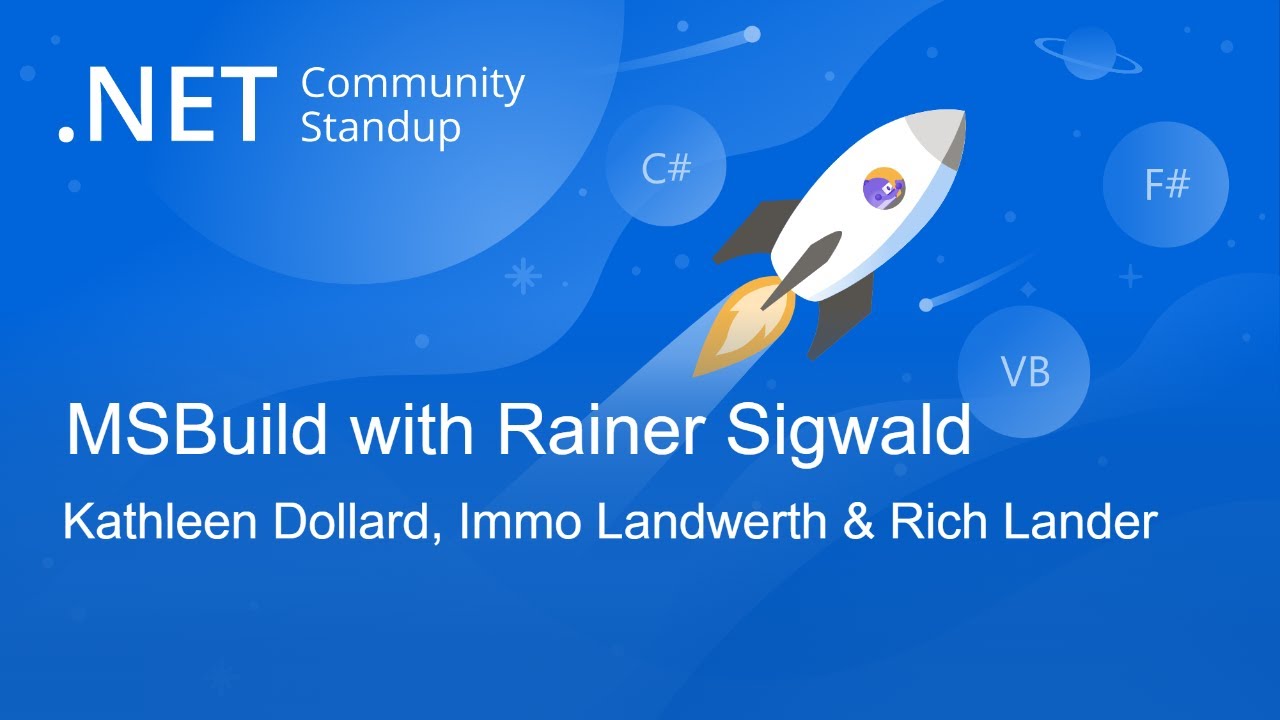 .NET Community Standup

C#

F#

VB

MSBuild with Rainer Sigwald

Kathleen Dollard, Immo Landwerth & Rich Lander